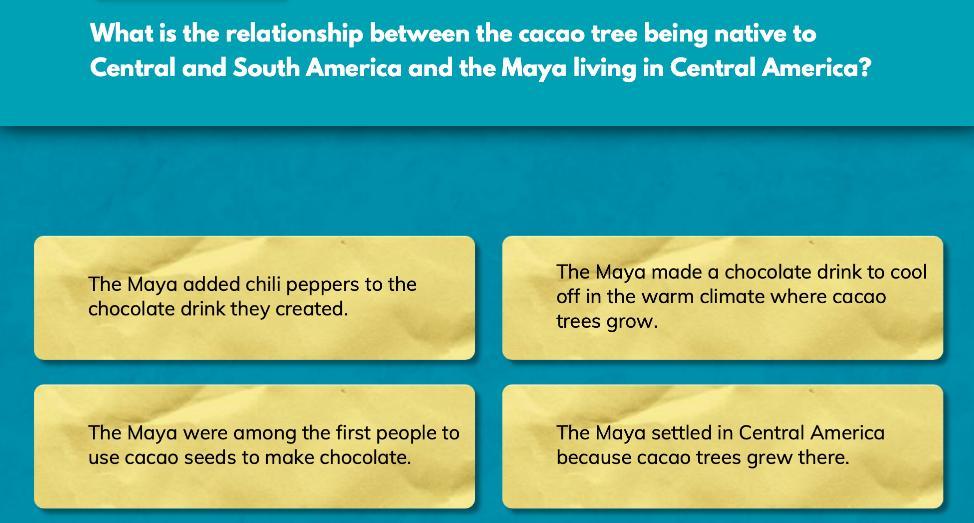 What is the relationship between the cacao tree being native to Central and South America and the Maya living in Central America?

The Maya added chili peppers to the chocolate drink they created.

The Maya made a chocolate drink to cool off in the warm climate where cacao trees grow.

The Maya were among the first people to use cacao seeds to make chocolate.

The Maya settled in Central America because cacao trees grew there.